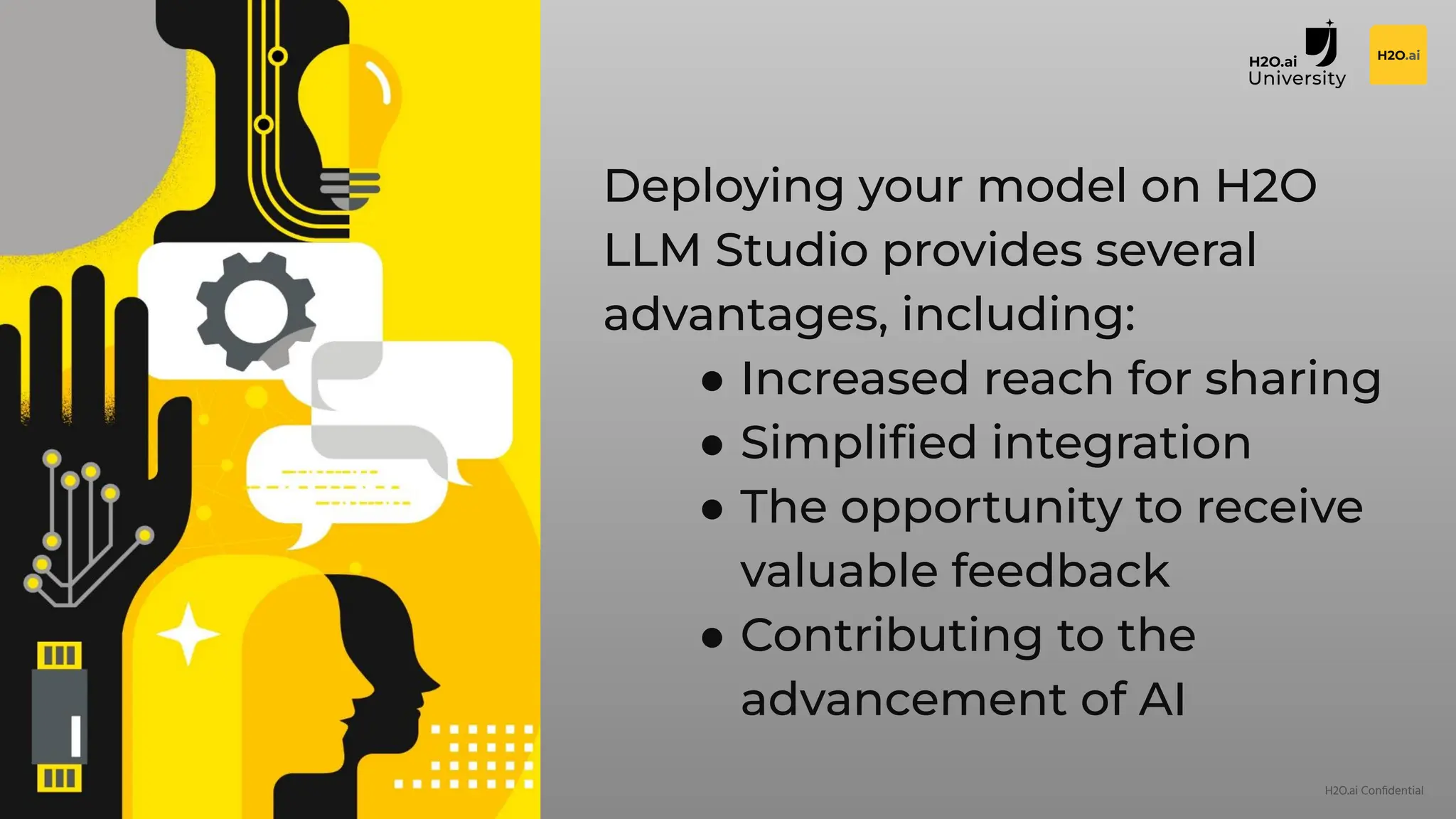 H2O.ai University

H2O.ai

Deploying your model on H2O LLM Studio provides several advantages, including:

- Increased reach for sharing
- Simplified integration
- The opportunity to receive valuable feedback
- Contributing to the advancement of AI

H2O.ai Confidential